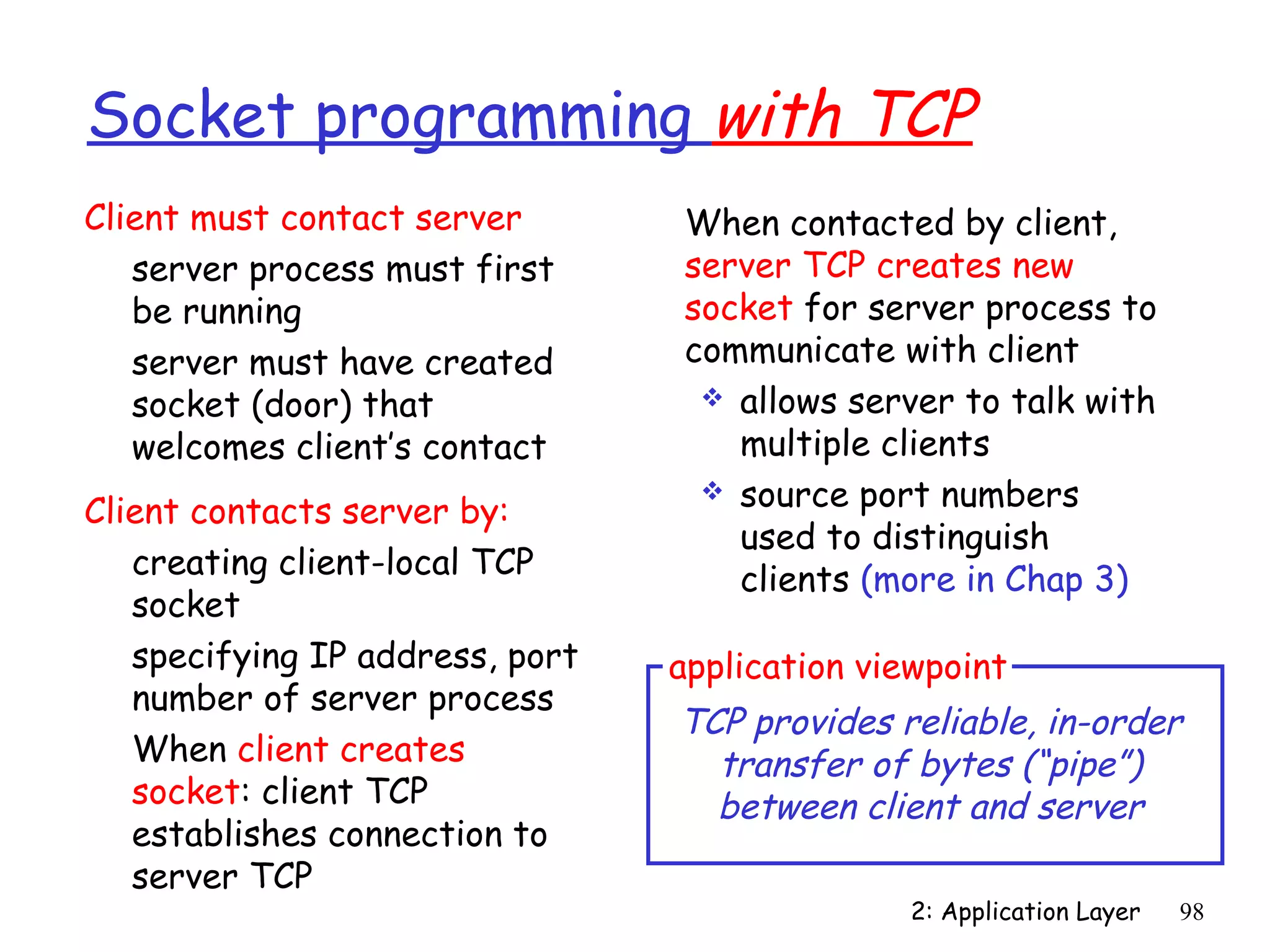 Socket programming with TCP

Client must contact server

server process must first be running

server must have created socket (door) that welcomes client's contact

Client contacts server by:

creating client-local TCP socket

specifying IP address, port number of server process

When client creates socket: client TCP establishes connection to server TCP

When contacted by client, server TCP creates new socket for server process to communicate with client

❖ allows server to talk with multiple clients

❖ source port numbers used to distinguish clients (more in Chap 3)

application viewpoint

TCP provides reliable, in-order transfer of bytes ("pipe") between client and server

2: Application Layer 98